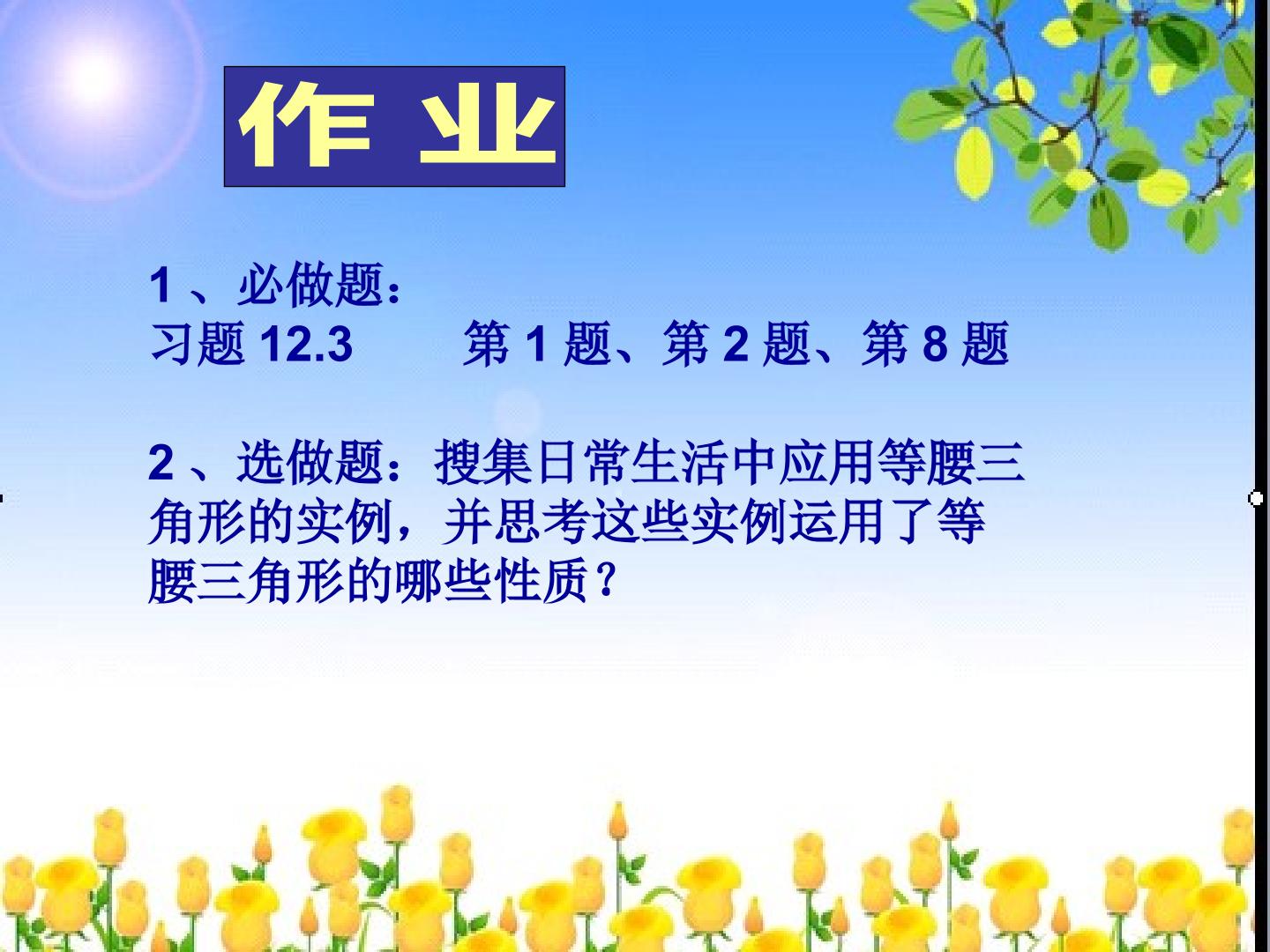 作 业

1 、必做题：
习题 12.3　　第 1 题、第 2 题、第 8 题

2 、选做题：搜集日常生活中应用等腰三角形的实例，并思考这些实例运用了等腰三角形的哪些性质？